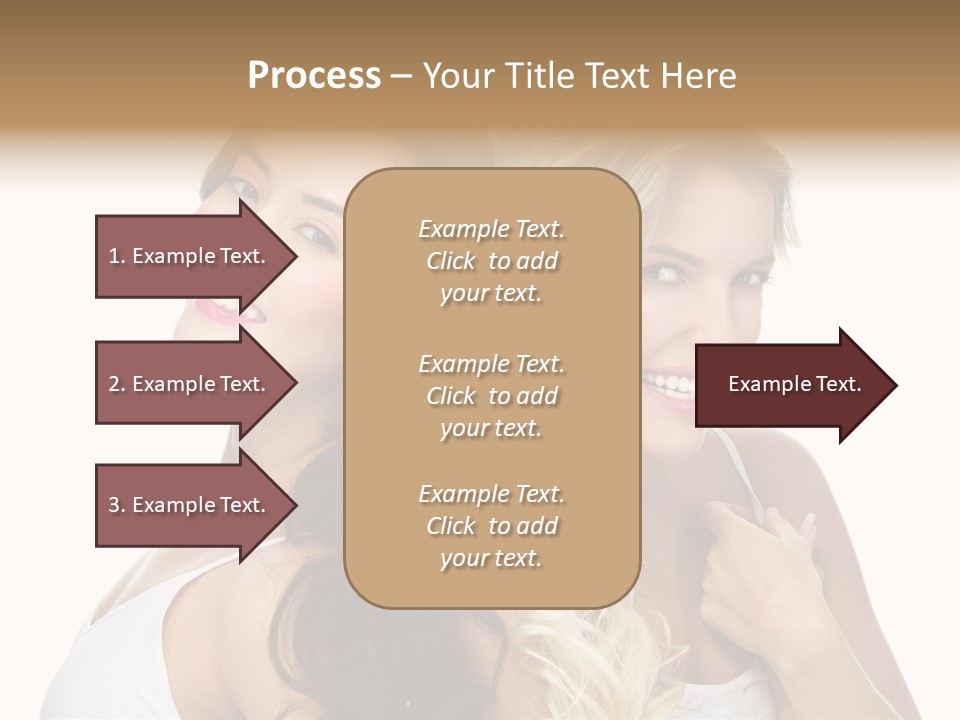 Process – Your Title Text Here

1. Example Text.

2. Example Text.

3. Example Text.

Example Text. Click to add your text.

Example Text. Click to add your text.

Example Text. Click to add your text.

Example Text.